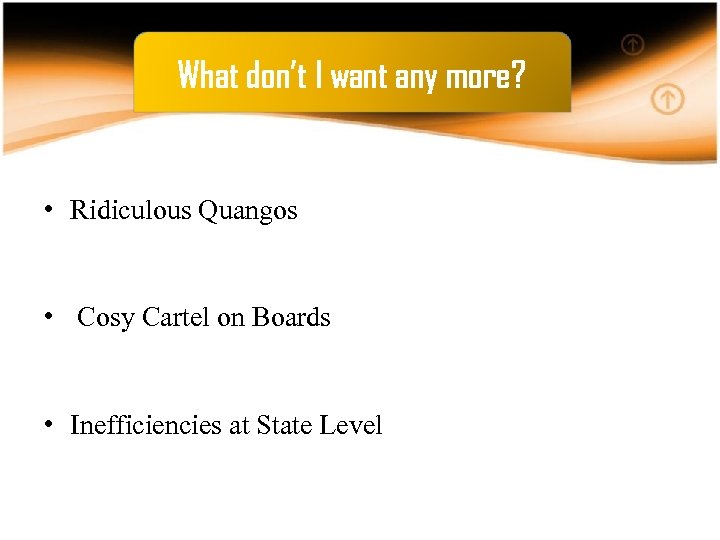 What don't I want any more?

• Ridiculous Quangos

• Cosy Cartel on Boards

• Inefficiencies at State Level